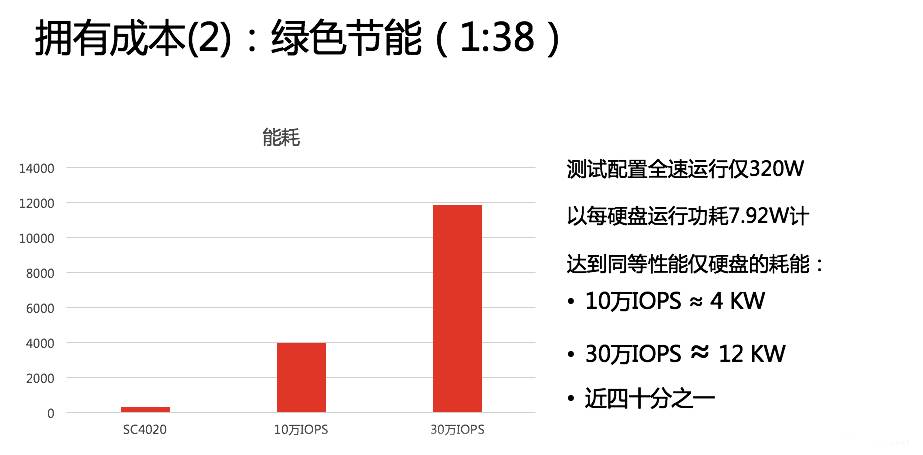 拥有成本(2)：绿色节能（1:38）

能耗

14000
12000
10000
8000
6000
4000
2000
0

SC4020
10万IOPS
30万IOPS

测试配置全速运行仅320W

以每硬盘运行功耗7.92W计

达到同等性能仅硬盘的耗能：

• 10万IOPS ≈ 4 KW

• 30万IOPS ≈ 12 KW

• 近四十分之一